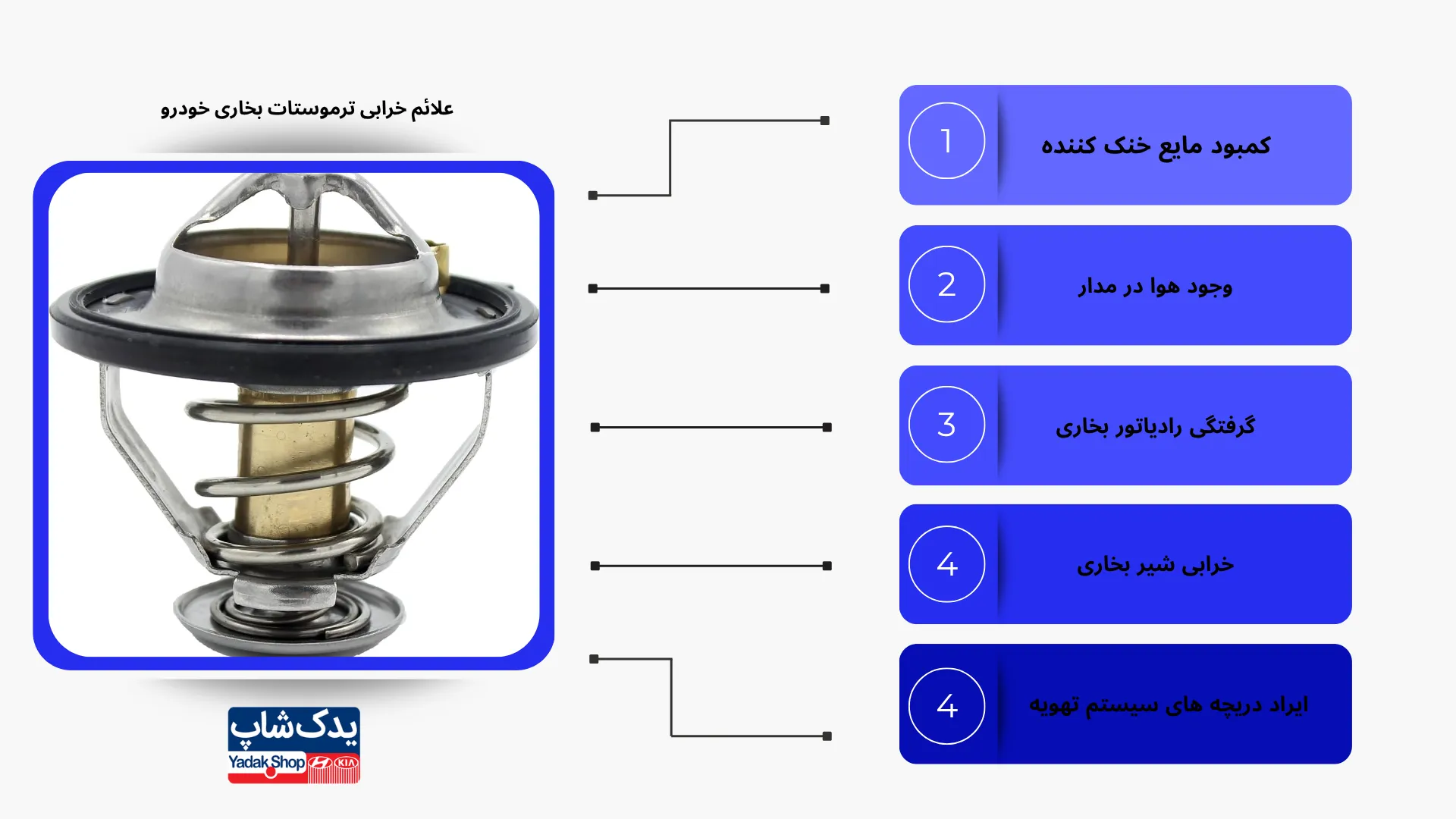 علائم خرابی ترموستات بخاری خودرو

1 کمبود مایع خنک کننده

2 وجود هوا در مدار

3 گرفتگی رادیاتور بخاری

4 خرابی شیر بخاری

4 ایراد دریچه های سیستم تهویه

یدک‌شاپ
Yadak Shop
KIA